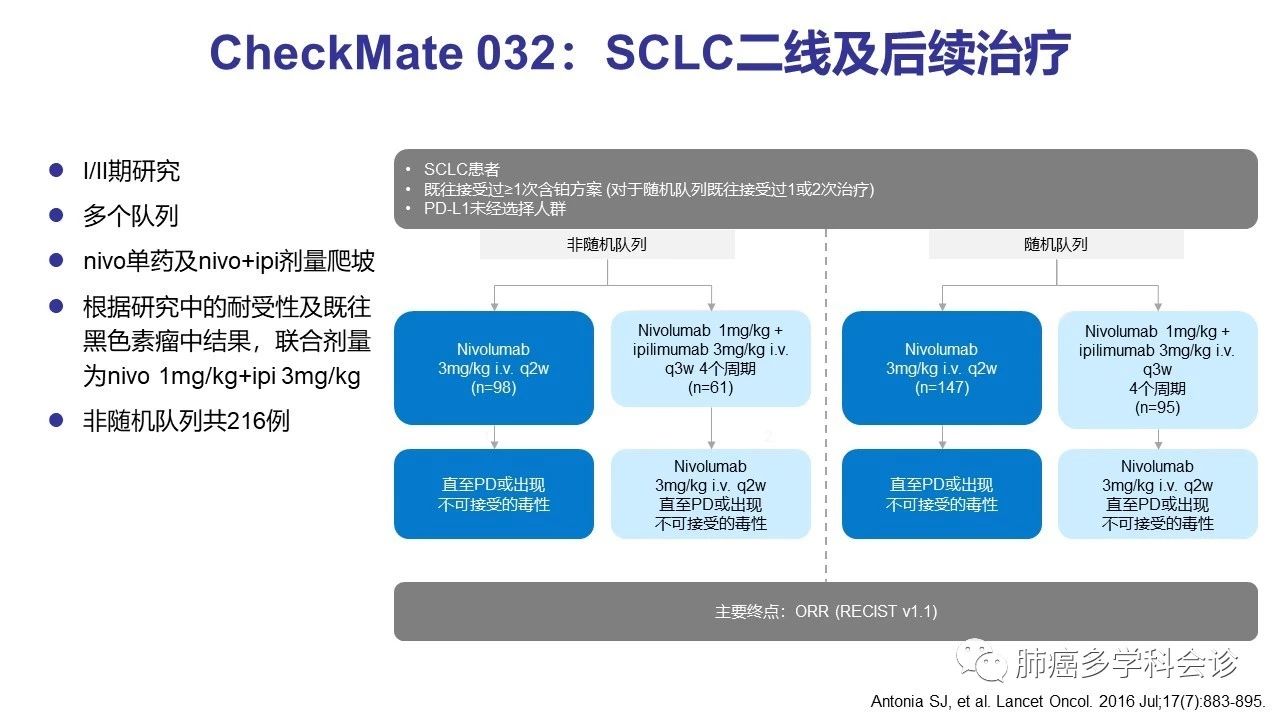 CheckMate 032：SCLC二线及后续治疗

- I/II期研究
- 多个队列
- nivo单药及nivo+ipi剂量爬坡
- 根据研究中的耐受性及既往黑色素瘤中结果，联合剂量为nivo 1mg/kg+ipi 3mg/kg
- 非随机队列共216例

- SCLC患者
- 既往接受过≥1次含铂方案 (对于随机队列既往接受过1或2次治疗)
- PD-L1未经选择人群

非随机队列

Nivolumab 3mg/kg i.v. q2w (n=98)

直至PD或出现不可接受的毒性

Nivolumab 1mg/kg + ipilimumab 3mg/kg i.v. q3w 4个周期 (n=61)

Nivolumab 3mg/kg i.v. q2w 直至PD或出现不可接受的毒性

随机队列

Nivolumab 3mg/kg i.v. q2w (n=147)

直至PD或出现不可接受的毒性

Nivolumab 1mg/kg + ipilimumab 3mg/kg i.v. q3w 4个周期 (n=95)

Nivolumab 3mg/kg i.v. q2w 直至PD或出现不可接受的毒性

主要终点：ORR (RECIST v1.1)

肺癌多学科会诊

Antonia SJ, et al. Lancet Oncol. 2016 Jul;17(7):883-895.